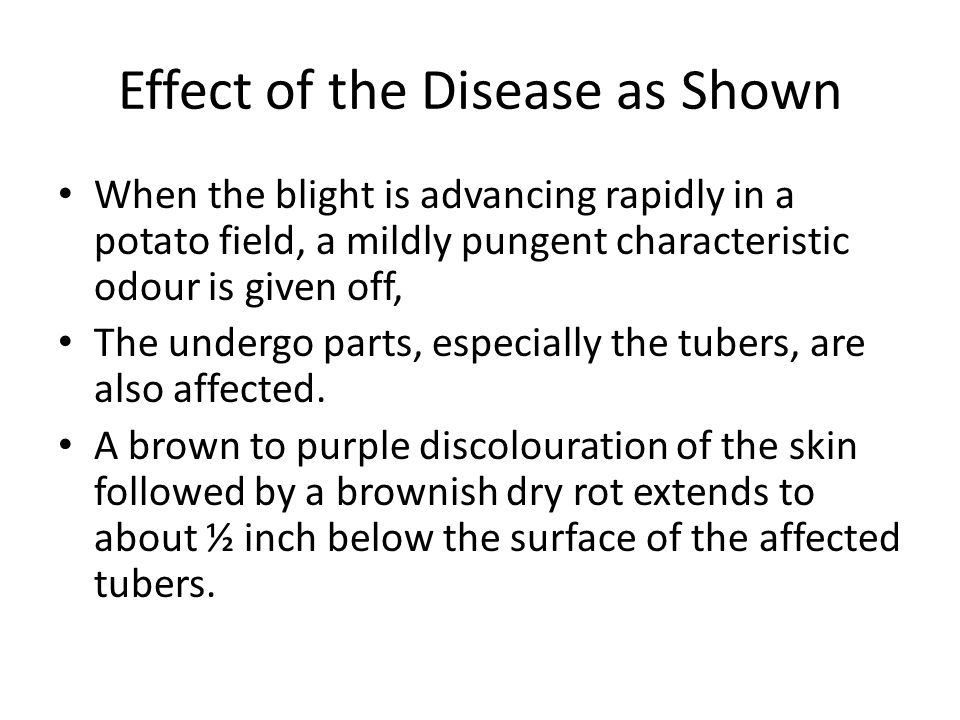 Effect of the Disease as Shown

• When the blight is advancing rapidly in a potato field, a mildly pungent characteristic odour is given off,

• The undergo parts, especially the tubers, are also affected.

• A brown to purple discolouration of the skin followed by a brownish dry rot extends to about ½ inch below the surface of the affected tubers.